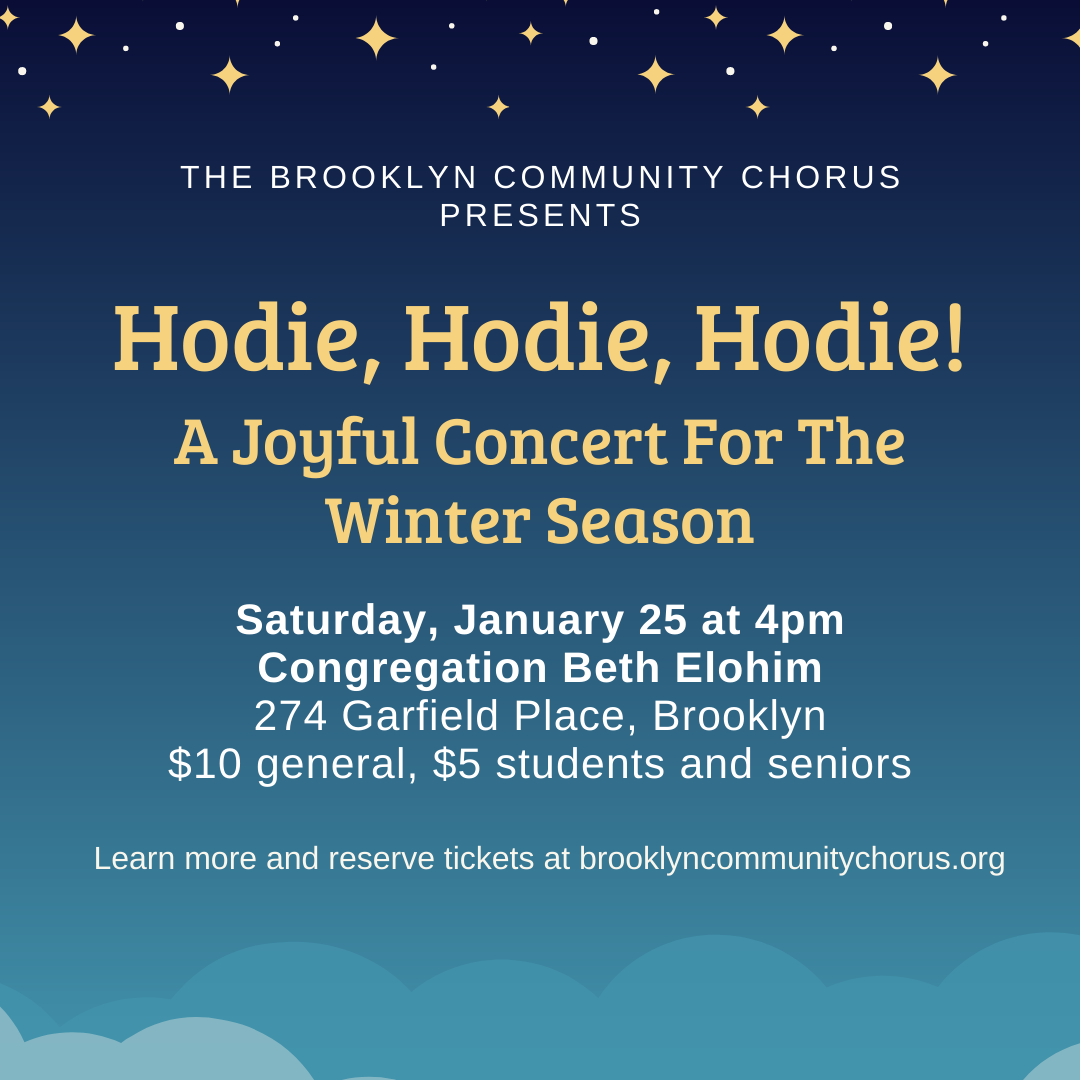 THE BROOKLYN COMMUNITY CHORUS PRESENTS

Hodie, Hodie, Hodie!

A Joyful Concert For The Winter Season

Saturday, January 25 at 4pm
Congregation Beth Elohim
274 Garfield Place, Brooklyn
$10 general, $5 students and seniors

Learn more and reserve tickets at brooklyncommunitychorus.org